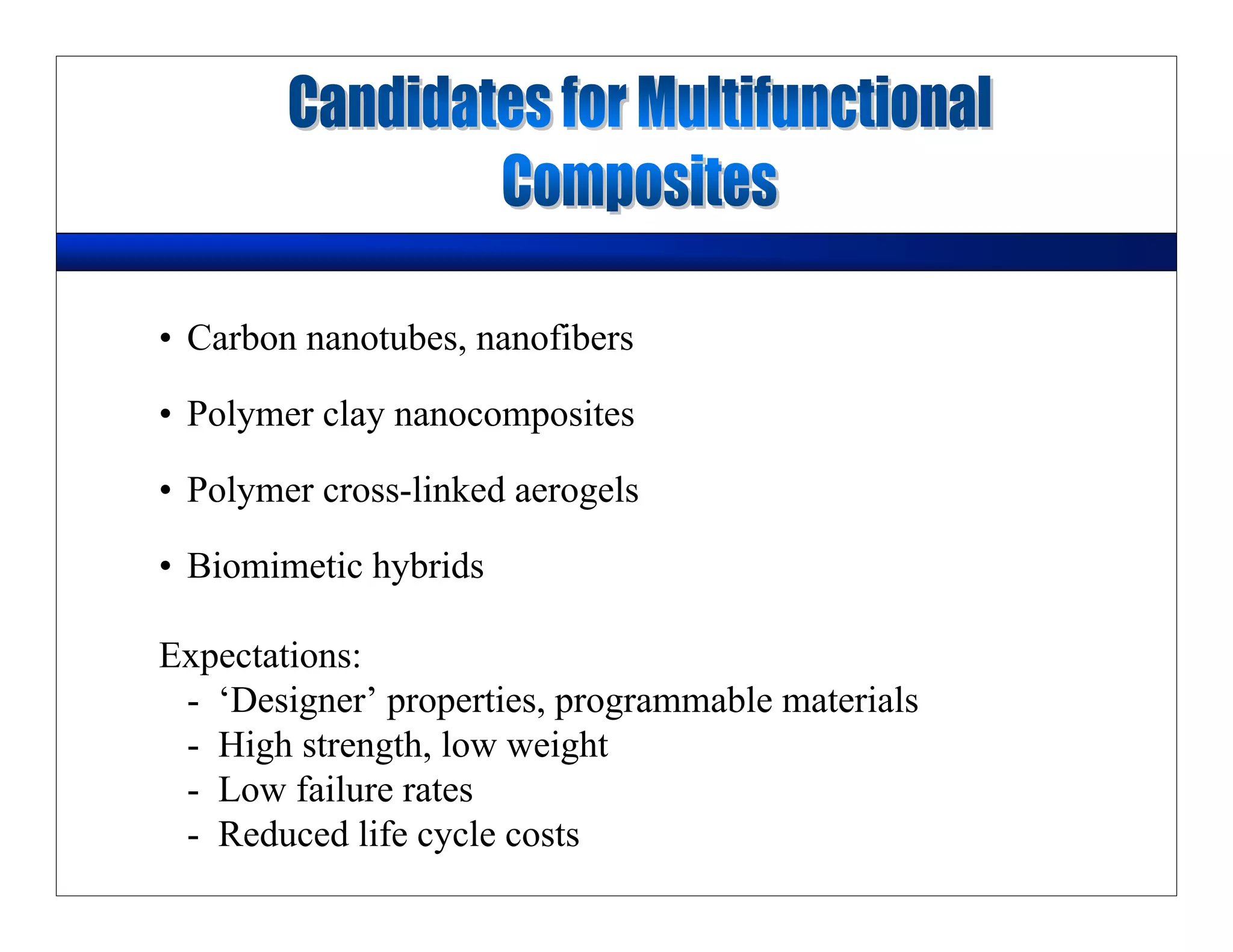 Candidates for Multifunctional Composites

• Carbon nanotubes, nanofibers

• Polymer clay nanocomposites

• Polymer cross-linked aerogels

• Biomimetic hybrids

Expectations:
- ‘Designer’ properties, programmable materials
- High strength, low weight
- Low failure rates
- Reduced life cycle costs